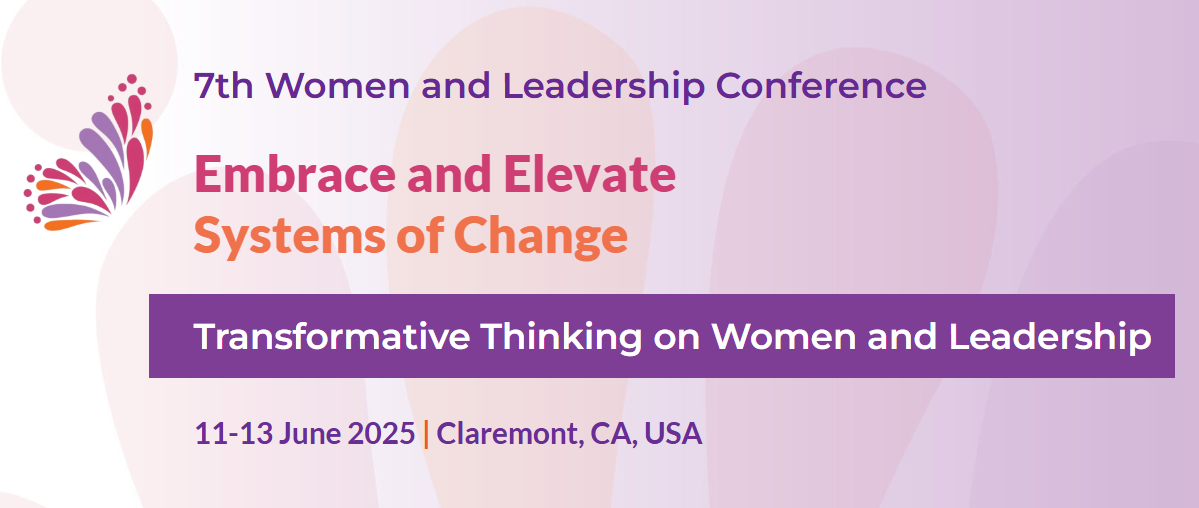 7th Women and Leadership Conference

Embrace and Elevate
Systems of Change

Transformative Thinking on Women and Leadership

11-13 June 2025 | Claremont, CA, USA